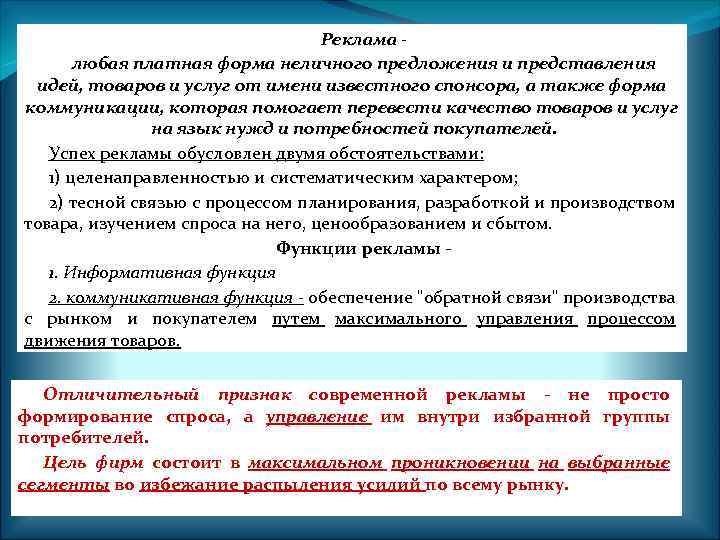 Реклама -

любая платная форма неличного предложения и представления идей, товаров и услуг от имени известного спонсора, а также форма коммуникации, которая помогает перевести качество товаров и услуг на язык нужд и потребностей покупателей.

Успех рекламы обусловлен двумя обстоятельствами:

1) целенаправленностью и систематическим характером;

2) тесной связью с процессом планирования, разработкой и производством товара, изучением спроса на него, ценообразованием и сбытом.

Функции рекламы -

1. Информативная функция

2. коммуникативная функция - обеспечение "обратной связи" производства с рынком и покупателем путем максимального управления процессом движения товаров.

Отличительный признак современной рекламы - не просто формирование спроса, а управление им внутри избранной группы потребителей.

Цель фирм состоит в максимальном проникновении на выбранные сегменты во избежание распыления усилий по всему рынку.